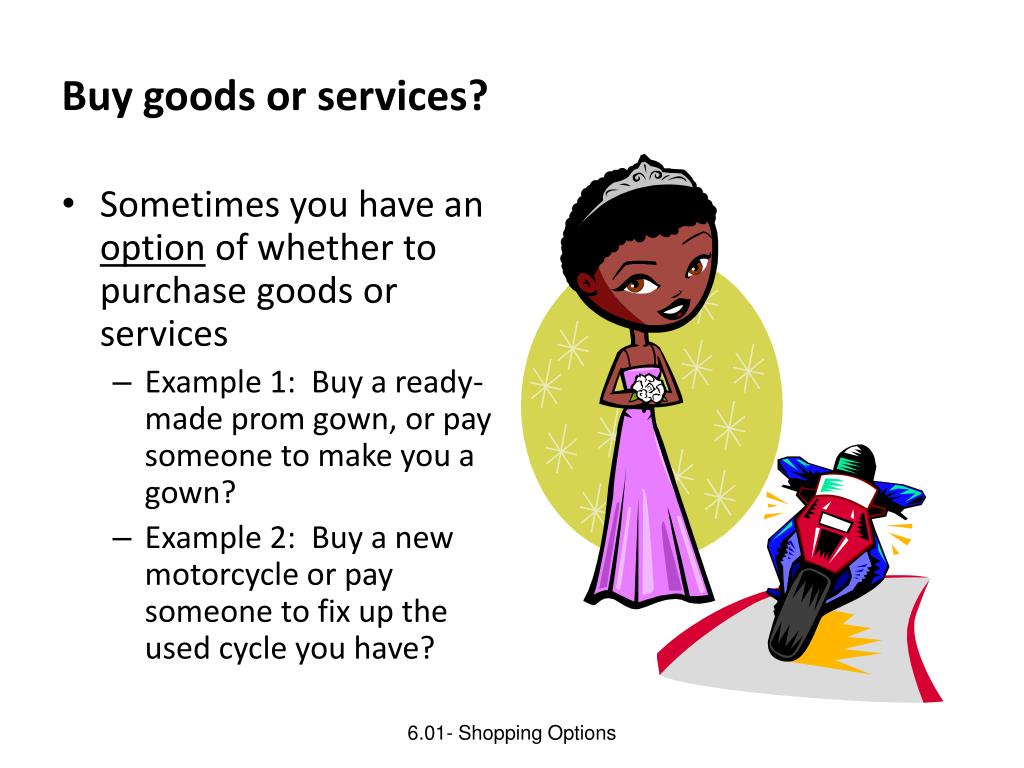 Buy goods or services?

• Sometimes you have an option of whether to purchase goods or services

– Example 1: Buy a ready-made prom gown, or pay someone to make you a gown?

– Example 2: Buy a new motorcycle or pay someone to fix up the used cycle you have?

6.01- Shopping Options